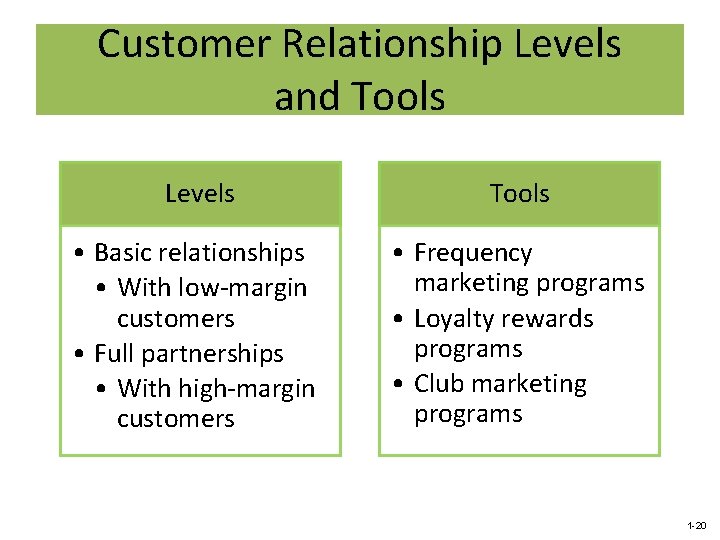 Customer Relationship Levels and Tools

Levels

• Basic relationships
  • With low-margin customers
• Full partnerships
  • With high-margin customers

Tools

• Frequency marketing programs
• Loyalty rewards programs
• Club marketing programs

1-20